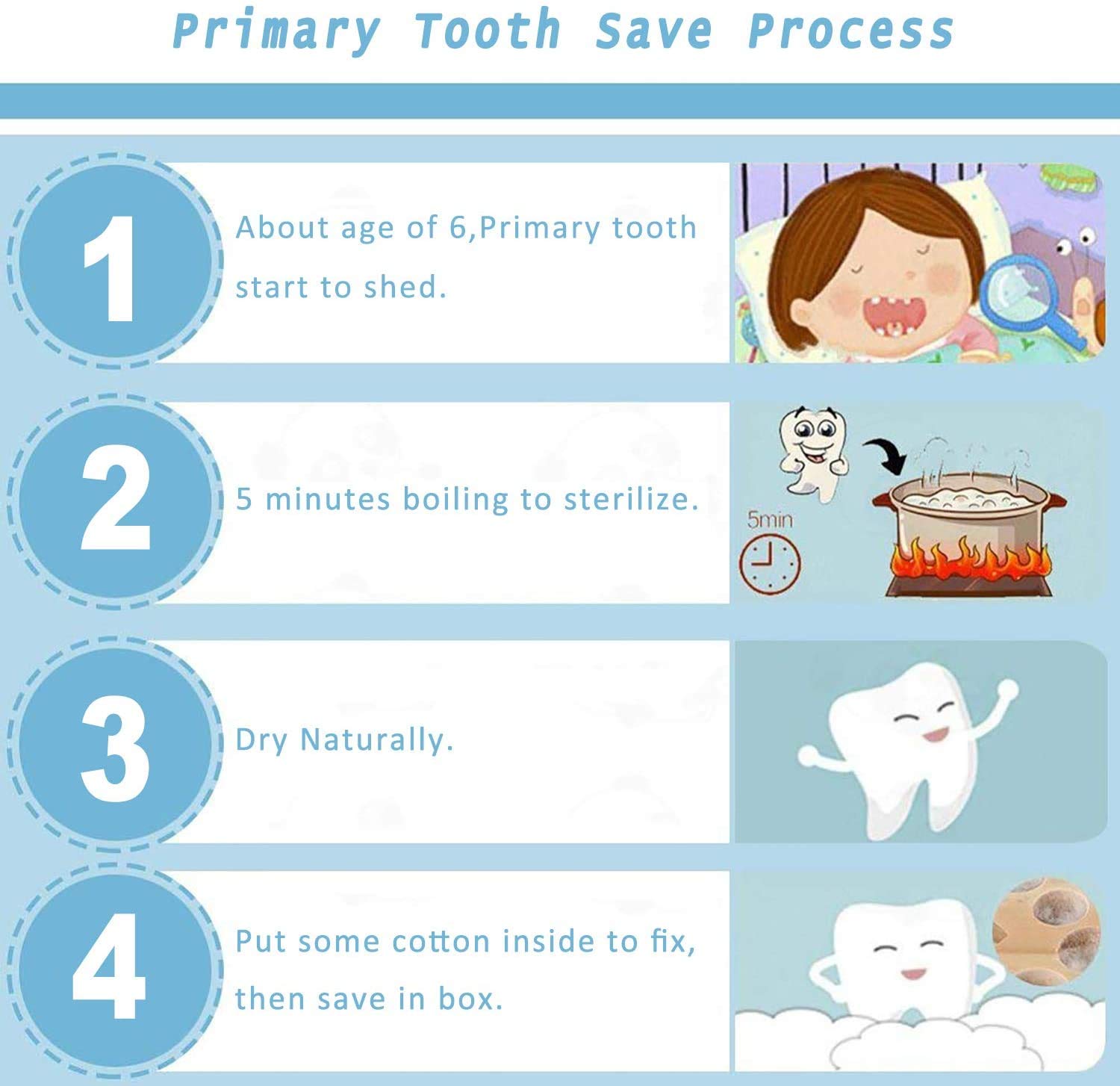 Primary Tooth Save Process

1

About age of 6,Primary tooth start to shed.

2

5 minutes boiling to sterilize.

5min

3

Dry Naturally.

4

Put some cotton inside to fix, then save in box.